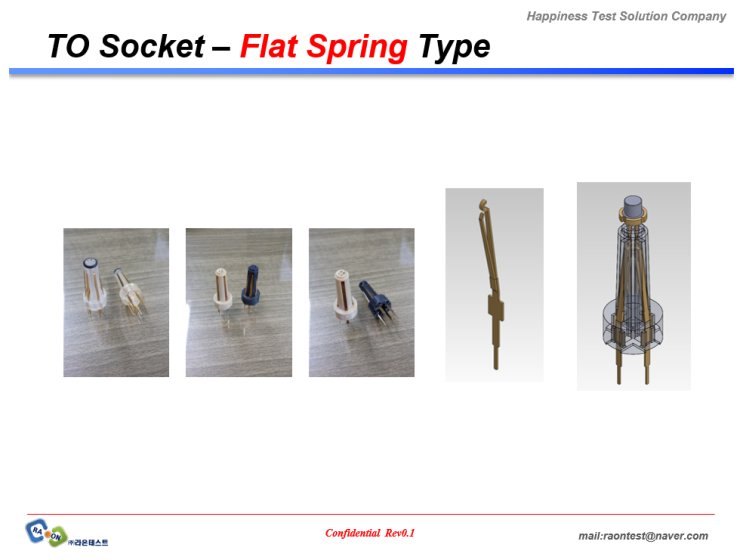 Happiness Test Solution Company

TO Socket – Flat Spring Type

RA ON ㈜라온테스트

Confidential Rev0.1

mail:raontest@naver.com